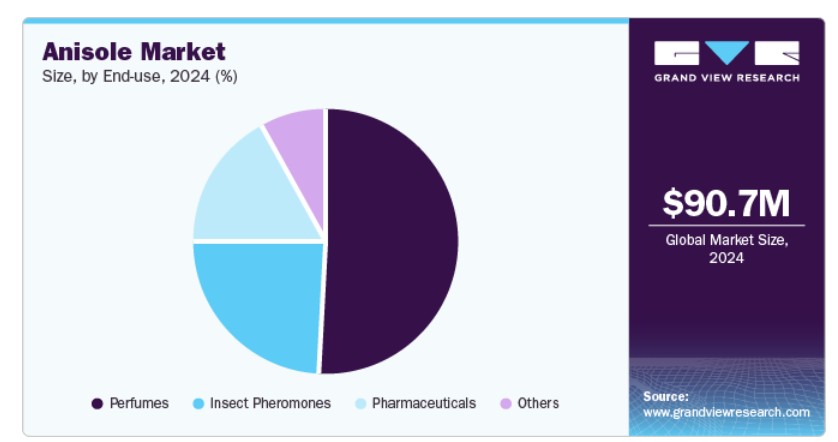 Anisole Market
Size, by End-use, 2024 (%)

Perfumes
Insect Pheromones
Pharmaceuticals
Others

GRAND VIEW RESEARCH

$90.7M
Global Market Size, 2024

Source:
www.grandviewresearch.com